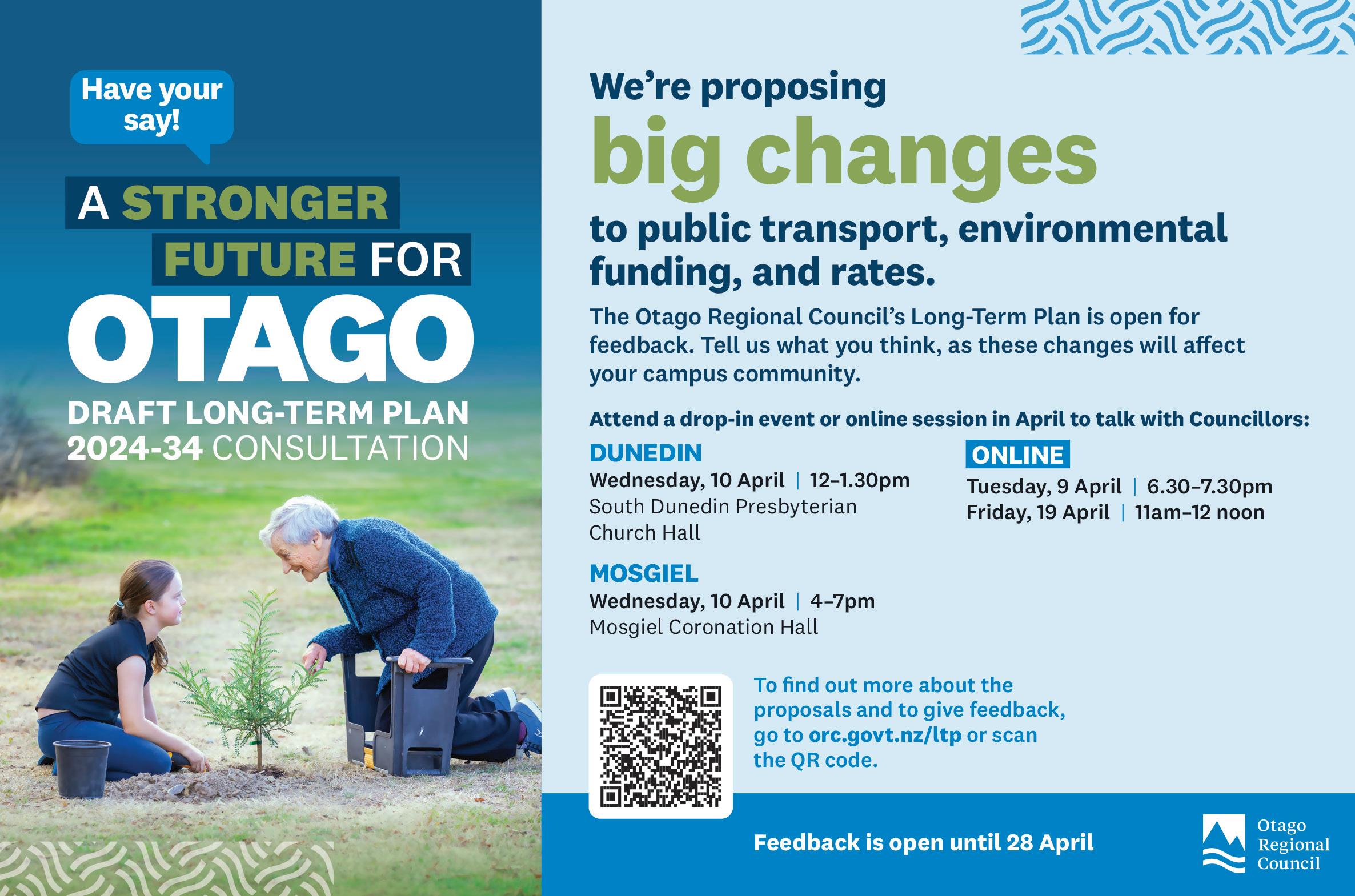 Have your say!

A STRONGER FUTURE FOR OTAGO

DRAFT LONG-TERM PLAN 2024-34 CONSULTATION

We're proposing big changes to public transport, environmental funding, and rates.

The Otago Regional Council's Long-Term Plan is open for feedback. Tell us what you think, as these changes will affect your campus community.

Attend a drop-in event or online session in April to talk with Councillors:

DUNEDIN
Wednesday, 10 April | 12–1.30pm
South Dunedin Presbyterian Church Hall

MOSGIEL
Wednesday, 10 April | 4–7pm
Mosgiel Coronation Hall

ONLINE
Tuesday, 9 April | 6.30–7.30pm
Friday, 19 April | 11am–12 noon

To find out more about the proposals and to give feedback, go to orc.govt.nz/ltp or scan the QR code.

Feedback is open until 28 April

Otago Regional Council